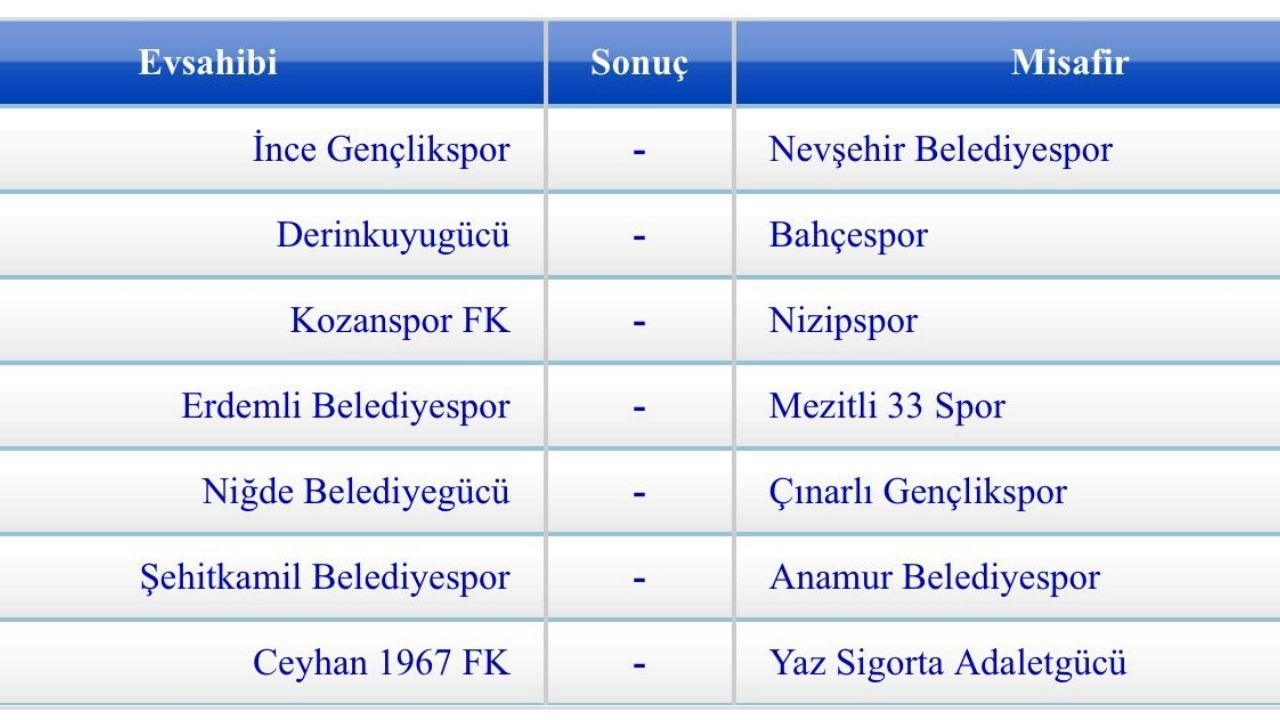 | Evsahibi | Sonuç | Misafir |
|---|---|---|
| İnce Gençlikspor | - | Nevşehir Belediyespor |
| Derinkuyugücü | - | Bahçespor |
| Kozanspor FK | - | Nizipspor |
| Erdemli Belediyespor | - | Mezitli 33 Spor |
| Niğde Belediyegücü | - | Çınarlı Gençlikspor |
| Şehitkamil Belediyespor | - | Anamur Belediyespor |
| Ceyhan 1967 FK | - | Yaz Sigorta Adaletgücü |